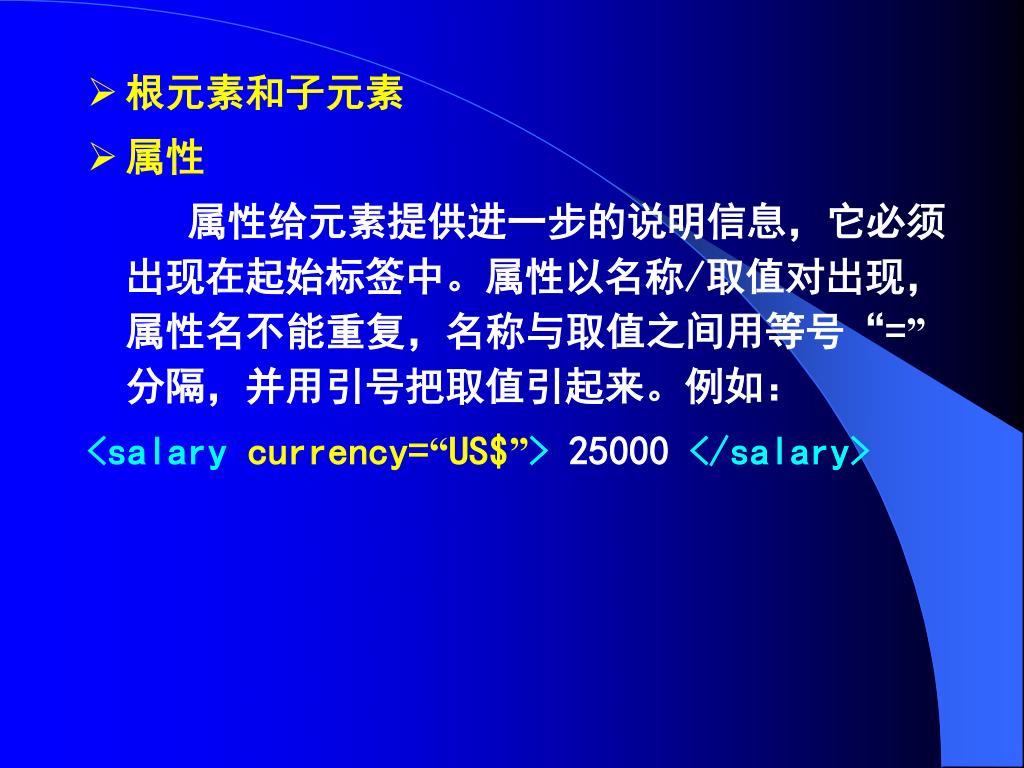 ➢ 根元素和子元素
➢ 属性

属性给元素提供进一步的说明信息，它必须出现在起始标签中。属性以名称/取值对出现，属性名不能重复，名称与取值之间用等号“=”分隔，并用引号把取值引起来。例如：

<salary currency=“US$”> 25000 </salary>